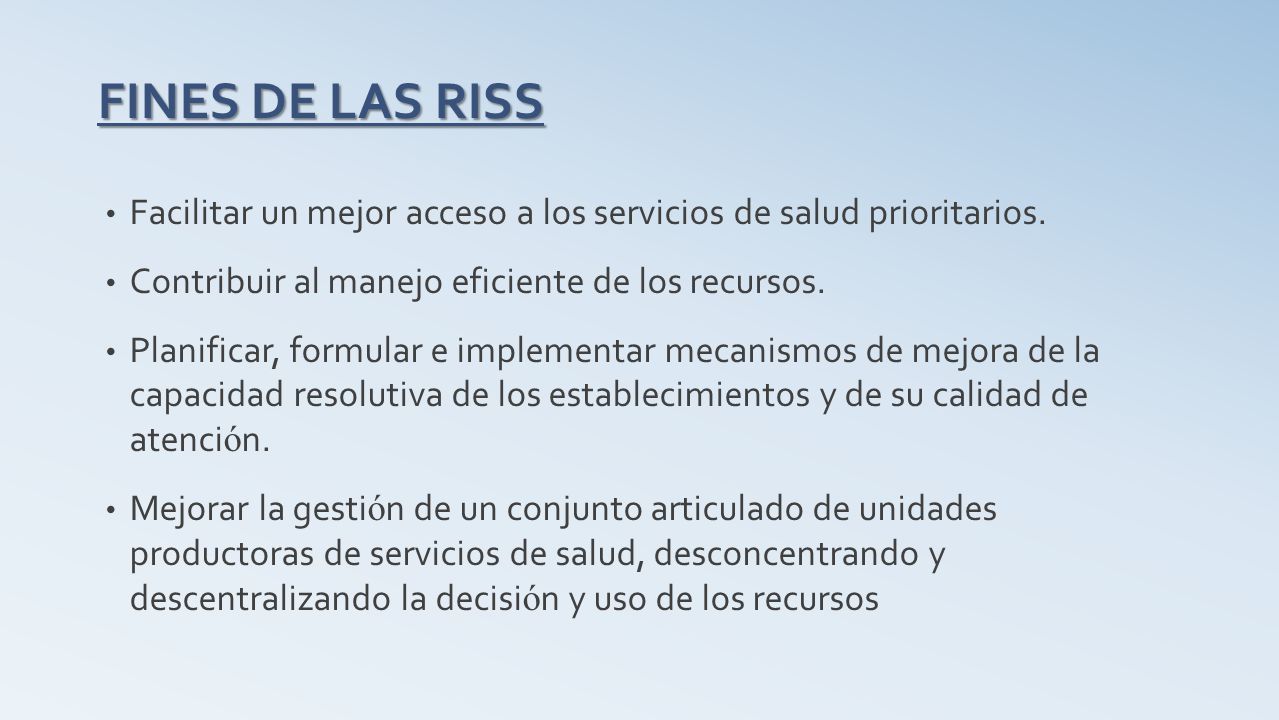 FINES DE LAS RISS

• Facilitar un mejor acceso a los servicios de salud prioritarios.

• Contribuir al manejo eficiente de los recursos.

• Planificar, formular e implementar mecanismos de mejora de la capacidad resolutiva de los establecimientos y de su calidad de atención.

• Mejorar la gestión de un conjunto articulado de unidades productoras de servicios de salud, desconcentrando y descentralizando la decisión y uso de los recursos